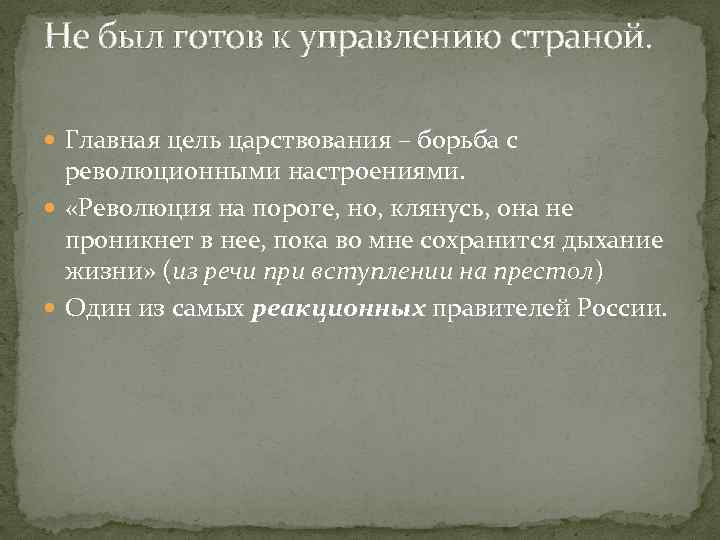 Не был готов к управлению страной.

Главная цель царствования – борьба с революционными настроениями.

«Революция на пороге, но, клянусь, она не проникнет в нее, пока во мне сохранится дыхание жизни» (из речи при вступлении на престол)

Один из самых реакционных правителей России.